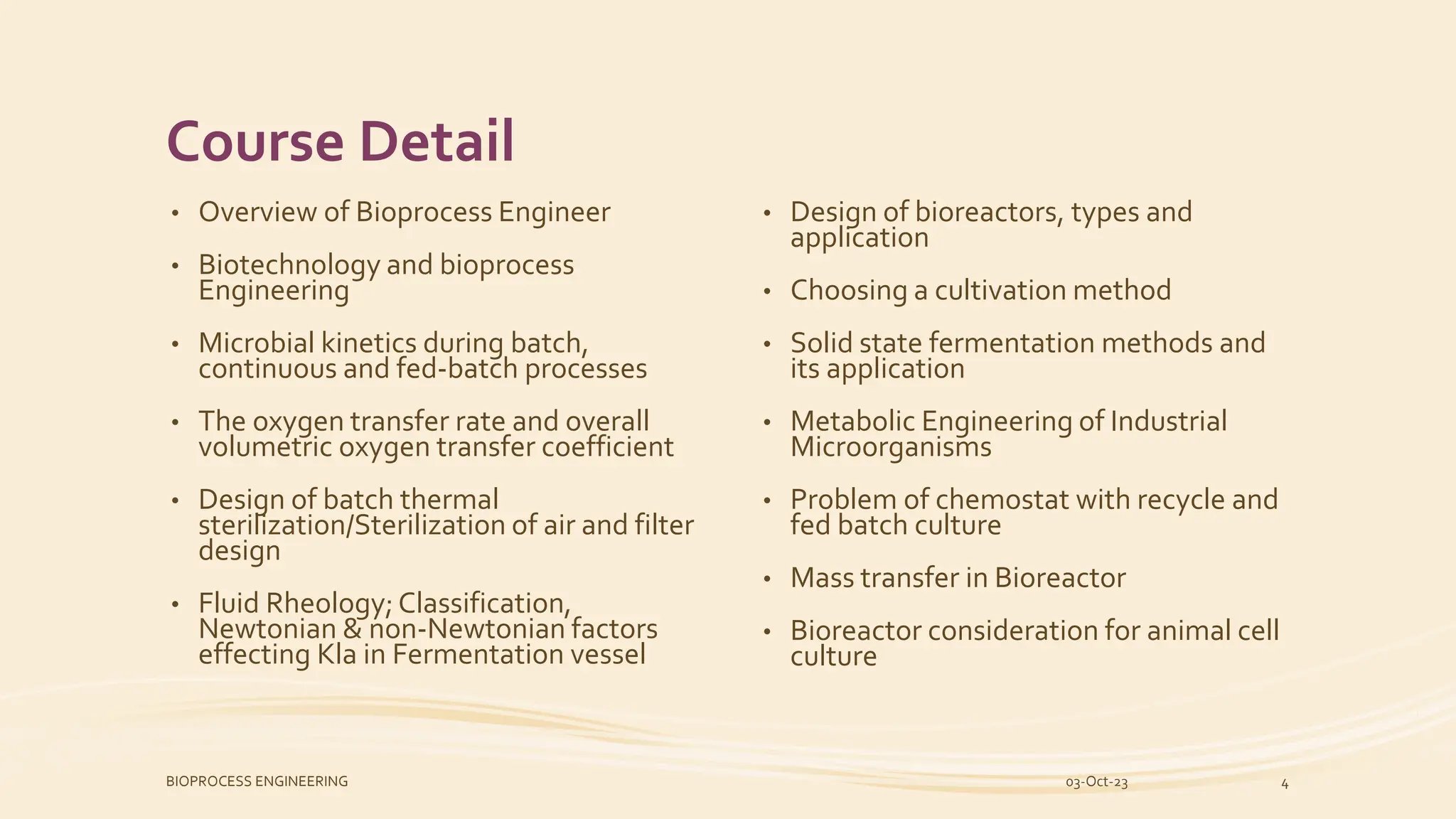 Course Detail

• Overview of Bioprocess Engineer
• Biotechnology and bioprocess Engineering
• Microbial kinetics during batch, continuous and fed-batch processes
• The oxygen transfer rate and overall volumetric oxygen transfer coefficient
• Design of batch thermal sterilization/Sterilization of air and filter design
• Fluid Rheology; Classification, Newtonian & non-Newtonian factors effecting Kla in Fermentation vessel

• Design of bioreactors, types and application
• Choosing a cultivation method
• Solid state fermentation methods and its application
• Metabolic Engineering of Industrial Microorganisms
• Problem of chemostat with recycle and fed batch culture
• Mass transfer in Bioreactor
• Bioreactor consideration for animal cell culture

BIOPROCESS ENGINEERING
03-Oct-23
4